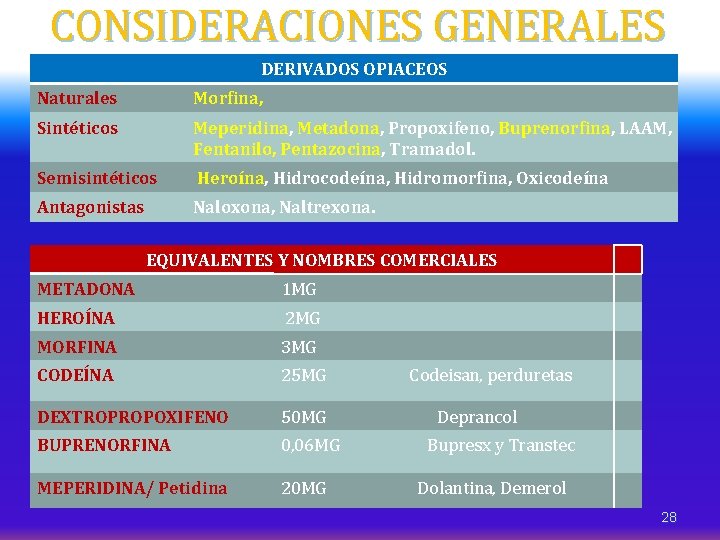 CONSIDERACIONES GENERALES

| DERIVADOS OPIACEOS | |
|---|---|
| Naturales | Morfina, |
| Sintéticos | Meperidina, Metadona, Propoxifeno, Buprenorfina, LAAM, Fentanilo, Pentazocina, Tramadol. |
| Semisintéticos | Heroína, Hidrocodeína, Hidromorfina, Oxicodeína |
| Antagonistas | Naloxona, Naltrexona. |

| EQUIVALENTES Y NOMBRES COMERCIALES | | |
|---|---|---|
| METADONA | 1MG | |
| HEROÍNA | 2MG | |
| MORFINA | 3MG | |
| CODEÍNA | 25MG | Codeisan, perduretas |
| DEXTROPROPOXIFENO | 50MG | Deprancol |
| BUPRENORFINA | 0,06MG | Bupresx y Transtec |
| MEPERIDINA/ Petidina | 20MG | Dolantina, Demerol |

28